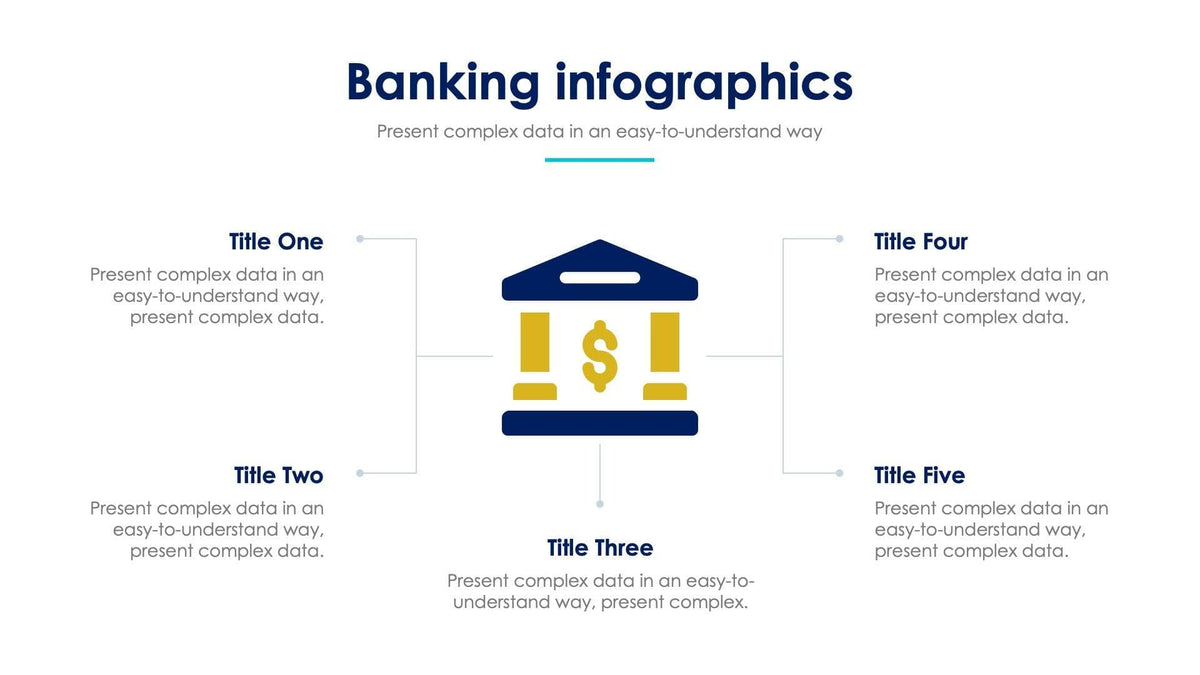 Banking infographics

Present complex data in an easy-to-understand way

Title One

Present complex data in an easy-to-understand way, present complex data.

Title Two

Present complex data in an easy-to-understand way, present complex data.

$

Title Three

Present complex data in an easy-to-understand way, present complex.

Title Four

Present complex data in an easy-to-understand way, present complex data.

Title Five

Present complex data in an easy-to-understand way, present complex data.